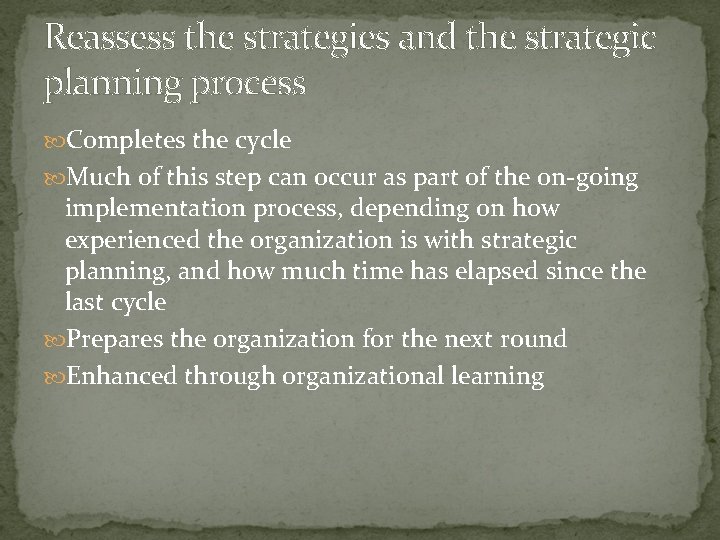 Reassess the strategies and the strategic planning process

Completes the cycle

Much of this step can occur as part of the on-going implementation process, depending on how experienced the organization is with strategic planning, and how much time has elapsed since the last cycle

Prepares the organization for the next round

Enhanced through organizational learning